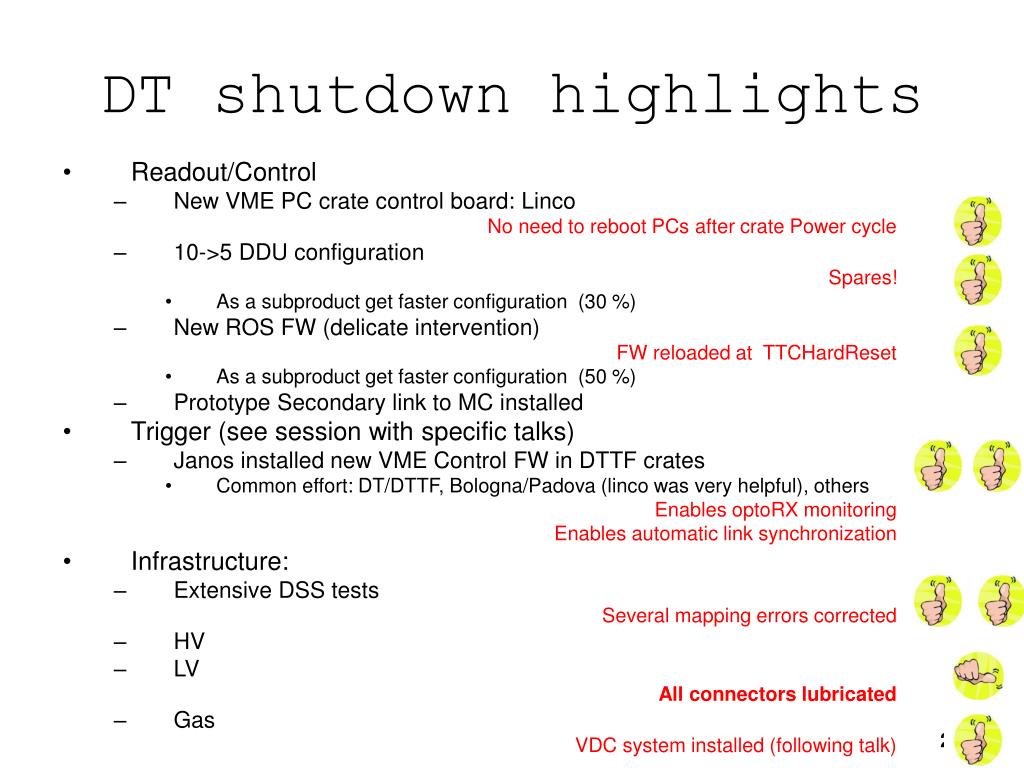 DT shutdown highlights

• Readout/Control
– New VME PC crate control board: Linco
No need to reboot PCs after crate Power cycle
– 10->5 DDU configuration
Spares!
• As a subproduct get faster configuration (30 %)
– New ROS FW (delicate intervention)
FW reloaded at TTCHardReset
• As a subproduct get faster configuration (50 %)
– Prototype Secondary link to MC installed
• Trigger (see session with specific talks)
– Janos installed new VME Control FW in DTTF crates
• Common effort: DT/DTTF, Bologna/Padova (linco was very helpful), others
Enables optoRX monitoring
Enables automatic link synchronization
• Infrastructure:
– Extensive DSS tests
Several mapping errors corrected
– HV
– LV
All connectors lubricated
– Gas
VDC system installed (following talk)

2